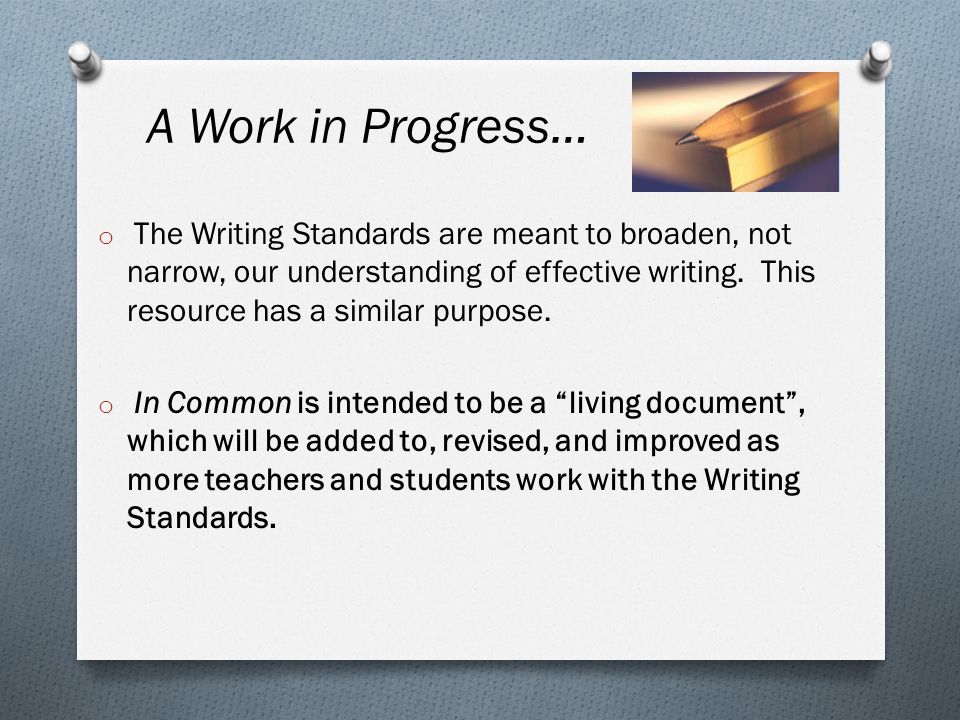 A Work in Progress…

o The Writing Standards are meant to broaden, not narrow, our understanding of effective writing. This resource has a similar purpose.

o In Common is intended to be a “living document”, which will be added to, revised, and improved as more teachers and students work with the Writing Standards.